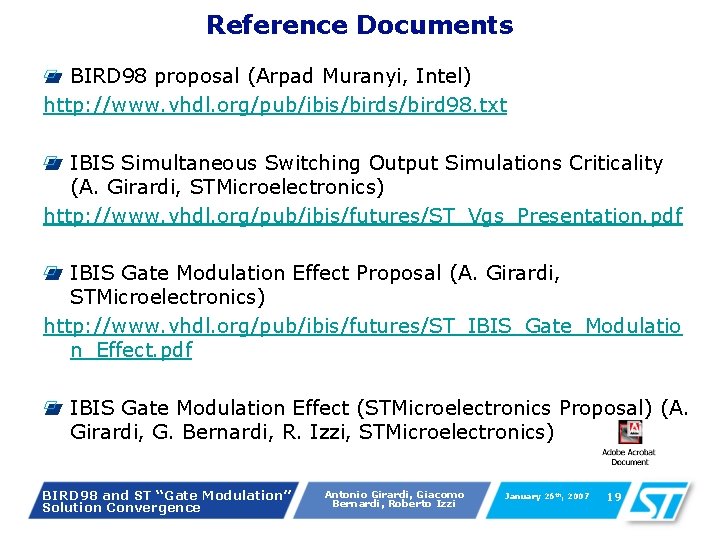 Reference Documents

BIRD98 proposal (Arpad Muranyi, Intel)
http://www.vhdl.org/pub/ibis/birds/bird98.txt

IBIS Simultaneous Switching Output Simulations Criticality (A. Girardi, STMicroelectronics)
http://www.vhdl.org/pub/ibis/futures/ST_Vgs_Presentation.pdf

IBIS Gate Modulation Effect Proposal (A. Girardi, STMicroelectronics)
http://www.vhdl.org/pub/ibis/futures/ST_IBIS_Gate_Modulation_Effect.pdf

IBIS Gate Modulation Effect (STMicroelectronics Proposal) (A. Girardi, G. Bernardi, R. Izzi, STMicroelectronics)

Adobe Acrobat Document

BIRD98 and ST "Gate Modulation" Solution Convergence

Antonio Girardi, Giacomo Bernardi, Roberto Izzi

January 26th, 2007

19

ST